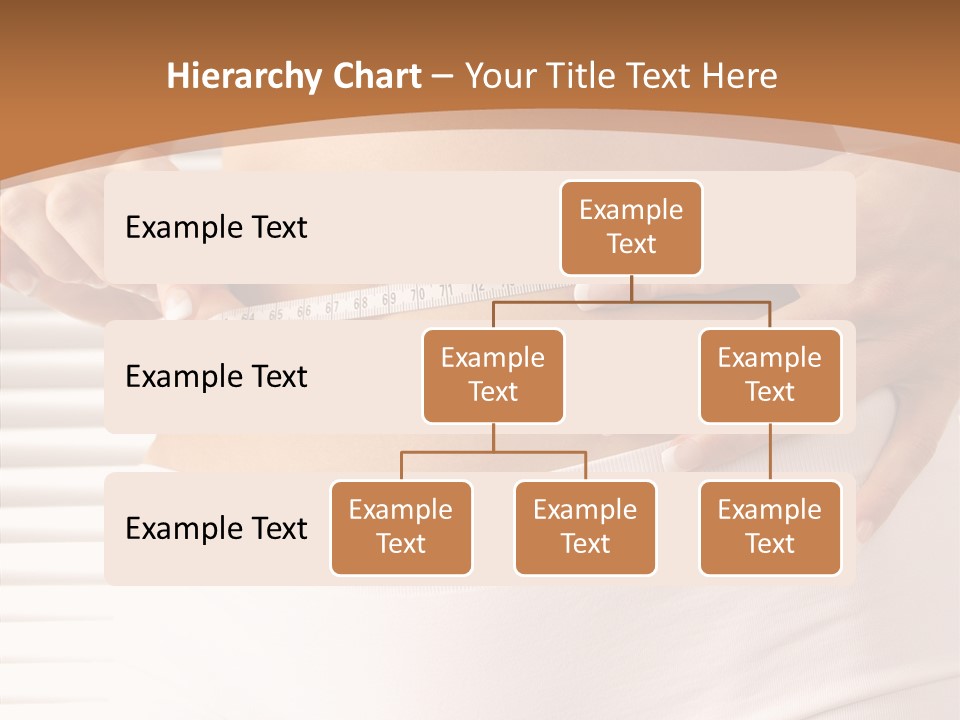 Hierarchy Chart – Your Title Text Here

Example Text

Example Text

Example Text

Example Text

Example Text

Example Text

Example Text

Example Text

Example Text